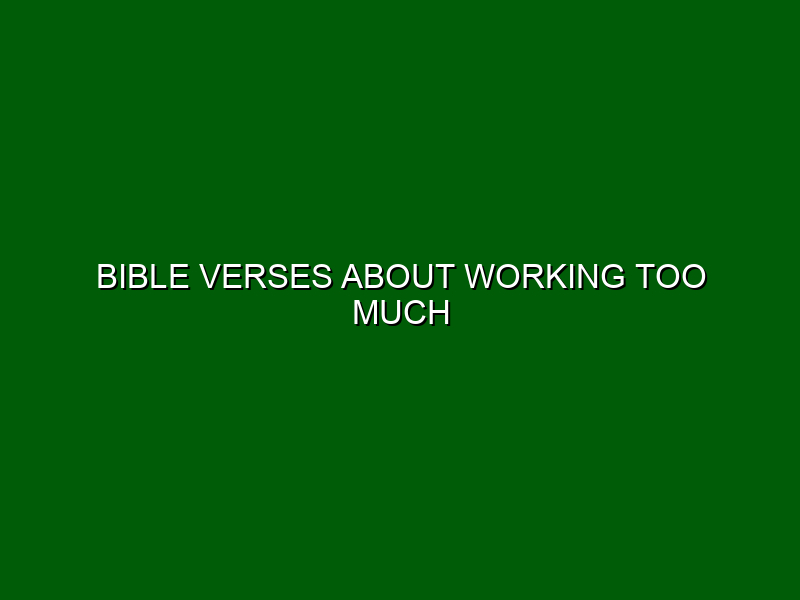 BIBLE VERSES ABOUT WORKING TOO MUCH